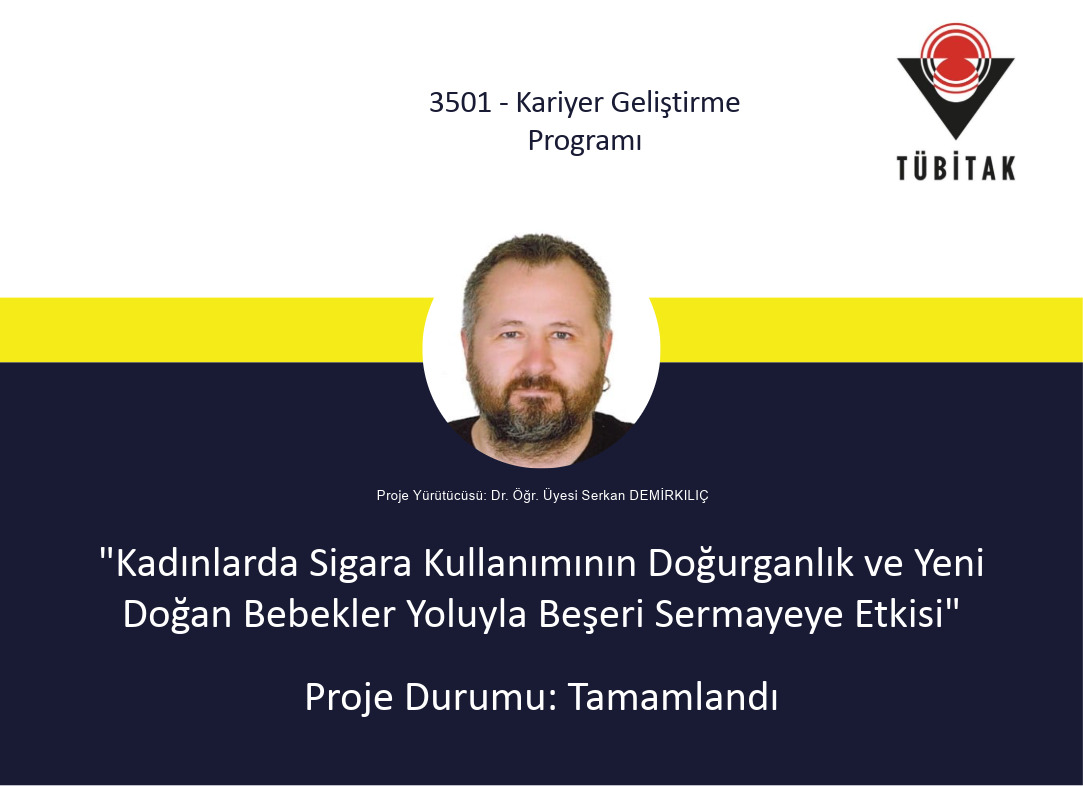 3501 - Kariyer Geliştirme Programı

TÜBİTAK

Proje Yürütücüsü: Dr. Öğr. Üyesi Serkan DEMİRKILIÇ

"Kadınlarda Sigara Kullanımının Doğurganlık ve Yeni Doğan Bebekler Yoluyla Beşeri Sermayeye Etkisi"

Proje Durumu: Tamamlandı